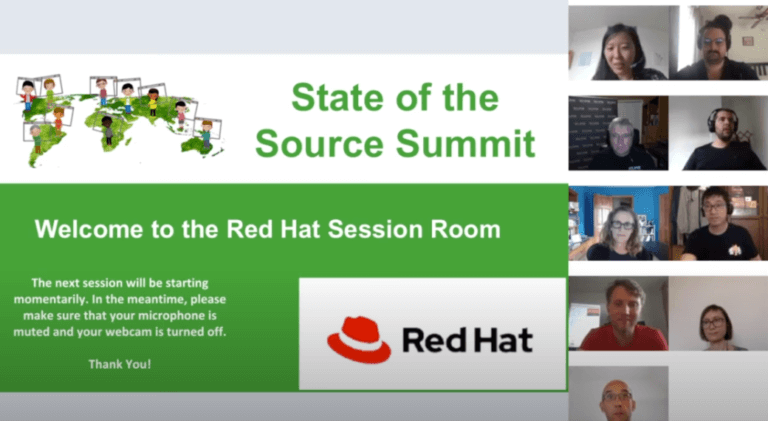 State of the Source Summit

Welcome to the Red Hat Session Room

The next session will be starting momentarily. In the meantime, please make sure that your microphone is muted and your webcam is turned off.

Thank You!

Red Hat